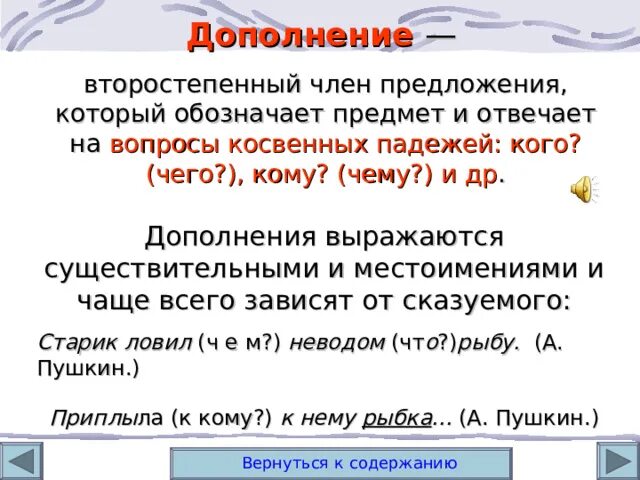 Дополнение —

второстепенный член предложения, который обозначает предмет и отвечает на вопросы косвенных падежей: кого? (чего?), кому? (чему?) и др.

Дополнения выражаются существительными и местоимениями и чаще всего зависят от сказуемого:

Старик ловил (ч е м?) неводом (что?)рыбу. (А. Пушкин.)

Приплыла (к кому?) к нему рыбка... (А. Пушкин.)

Вернуться к содержанию